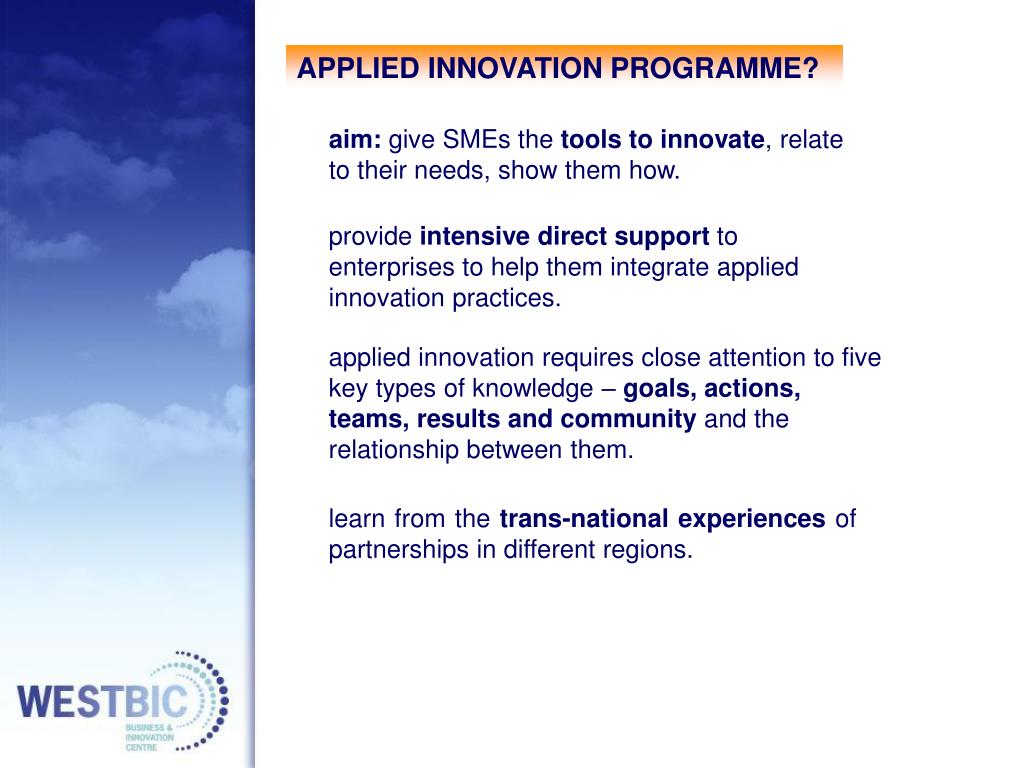 APPLIED INNOVATION PROGRAMME?

aim: give SMEs the tools to innovate, relate to their needs, show them how.

provide intensive direct support to enterprises to help them integrate applied innovation practices.

applied innovation requires close attention to five key types of knowledge – goals, actions, teams, results and community and the relationship between them.

learn from the trans-national experiences of partnerships in different regions.

WESTBIC
BUSINESS & INNOVATION CENTRE